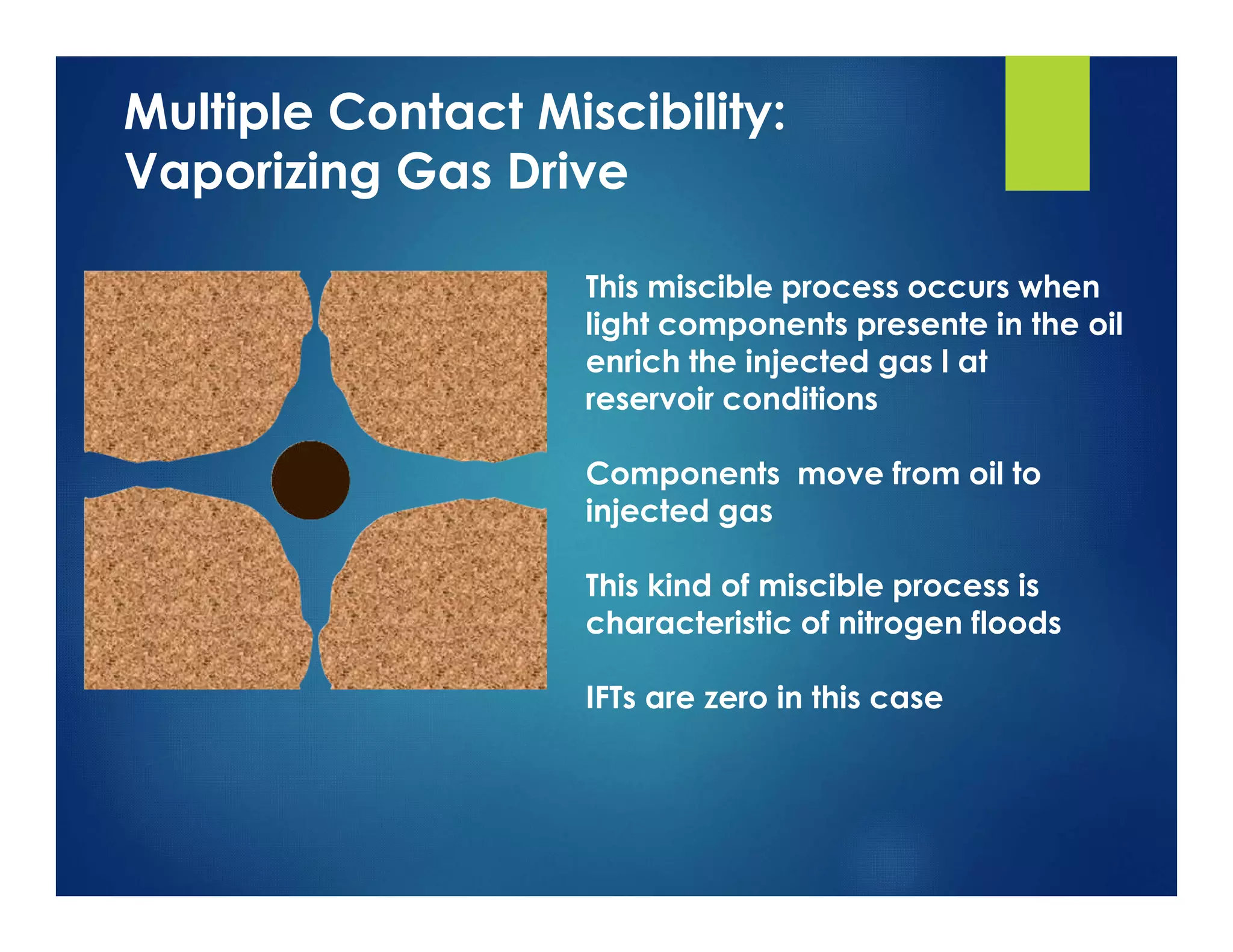 Multiple Contact Miscibility: Vaporizing Gas Drive

This miscible process occurs when light components presente in the oil enrich the injected gas l at reservoir conditions

Components move from oil to injected gas

This kind of miscible process is characteristic of nitrogen floods

IFTs are zero in this case